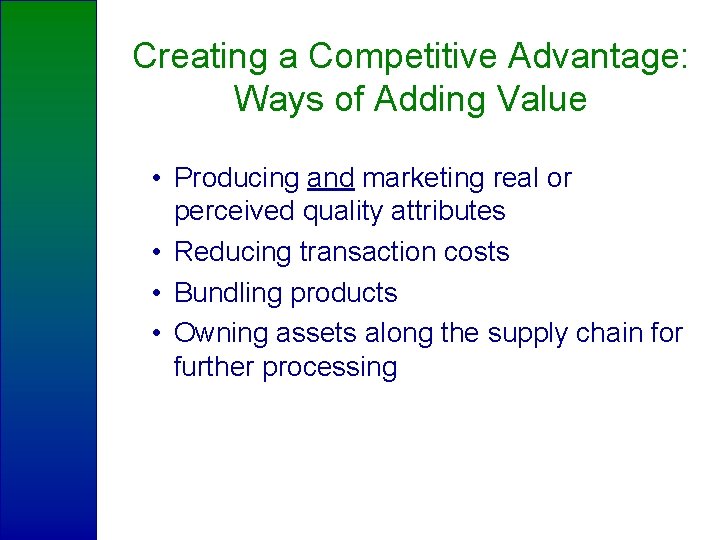 Creating a Competitive Advantage: Ways of Adding Value

• Producing and marketing real or perceived quality attributes
• Reducing transaction costs
• Bundling products
• Owning assets along the supply chain for further processing